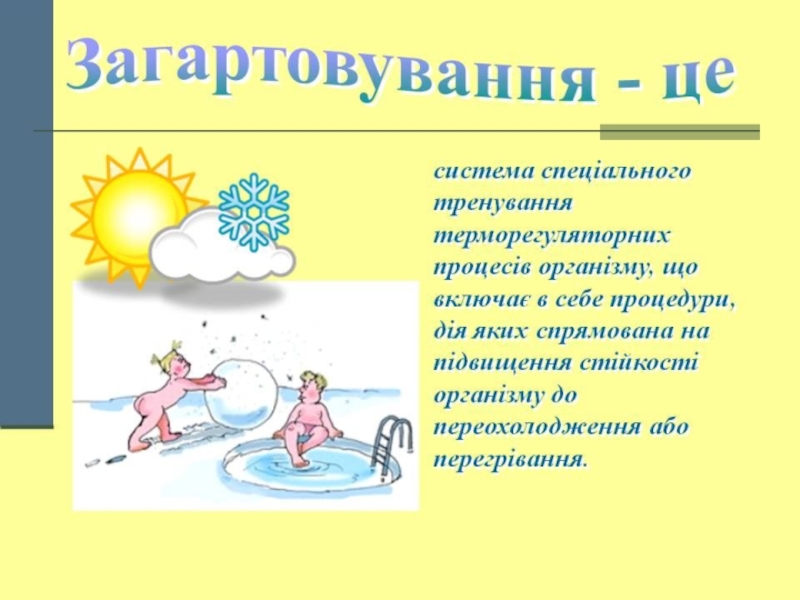 Загартовування - це

система спеціального тренування терморегуляторних процесів організму, що включає в себе процедури, дія яких спрямована на підвищення стійкості організму до переохолодження або перегрівання.